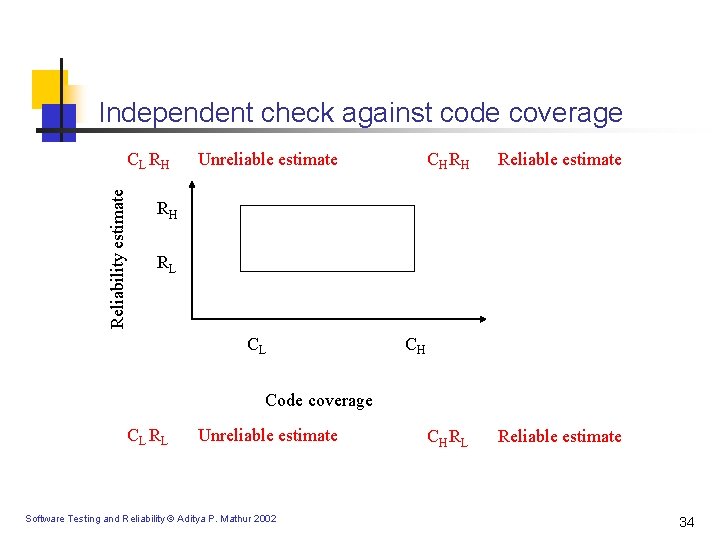 Independent check against code coverage

$C_L R_H$ Unreliable estimate

$C_H R_H$ Reliable estimate

Reliability estimate

$R_H$

$R_L$

$C_L$

$C_H$

Code coverage

$C_L R_L$ Unreliable estimate

$C_H R_L$ Reliable estimate

Software Testing and Reliability © Aditya P. Mathur 2002

34